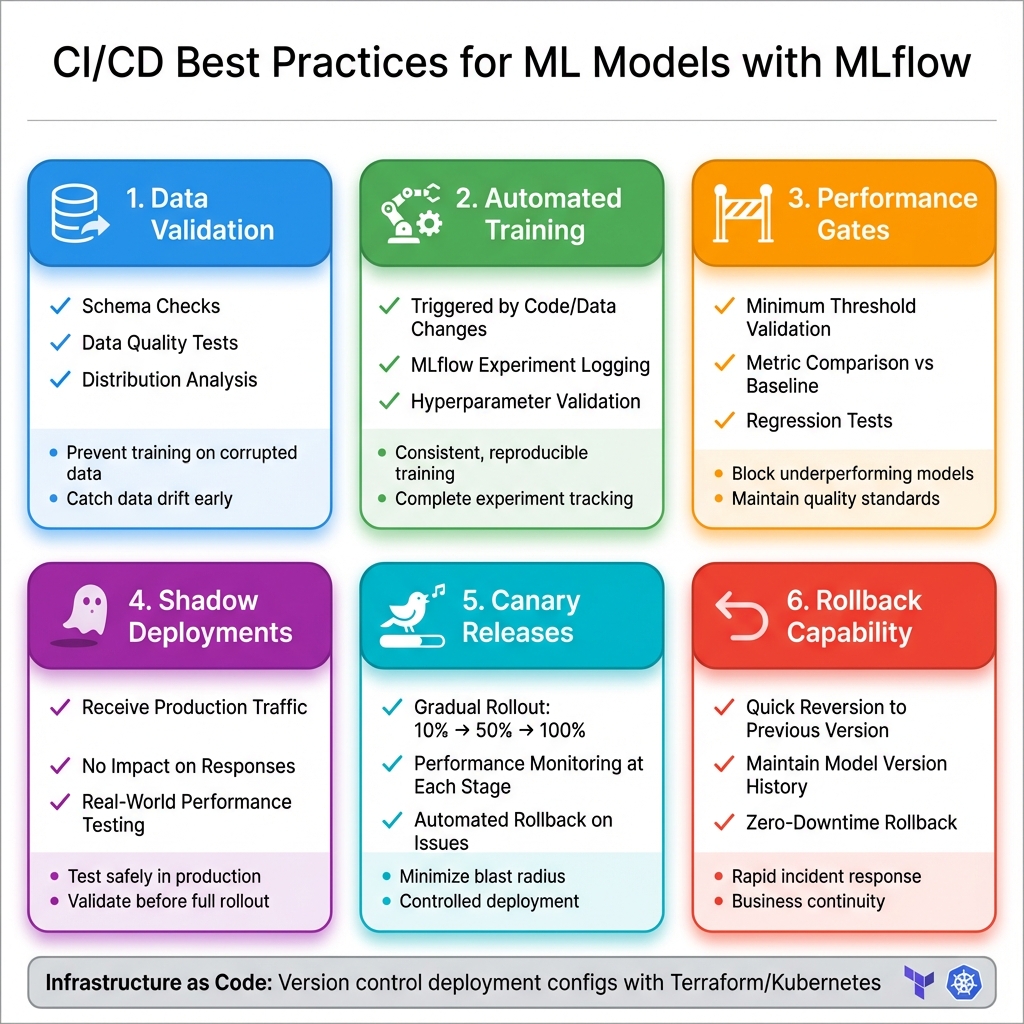 CI/CD Best Practices for ML Models with MLflow

1. Data Validation

✓ Schema Checks
✓ Data Quality Tests
✓ Distribution Analysis

• Prevent training on corrupted data
• Catch data drift early

2. Automated Training

✓ Triggered by Code/Data Changes
✓ MLflow Experiment Logging
✓ Hyperparameter Validation

• Consistent, reproducible training
• Complete experiment tracking

3. Performance Gates

✓ Minimum Threshold Validation
✓ Metric Comparison vs Baseline
✓ Regression Tests

• Block underperforming models
• Maintain quality standards

4. Shadow Deployments

✓ Receive Production Traffic
✓ No Impact on Responses
✓ Real-World Performance Testing

• Test safely in production
• Validate before full rollout

5. Canary Releases

✓ Gradual Rollout: 10% → 50% → 100%
✓ Performance Monitoring at Each Stage
✓ Automated Rollback on Issues

• Minimize blast radius
• Controlled deployment

6. Rollback Capability

✓ Quick Reversion to Previous Version
✓ Maintain Model Version History
✓ Zero-Downtime Rollback

• Rapid incident response
• Business continuity

Infrastructure as Code: Version control deployment configs with Terraform/Kubernetes